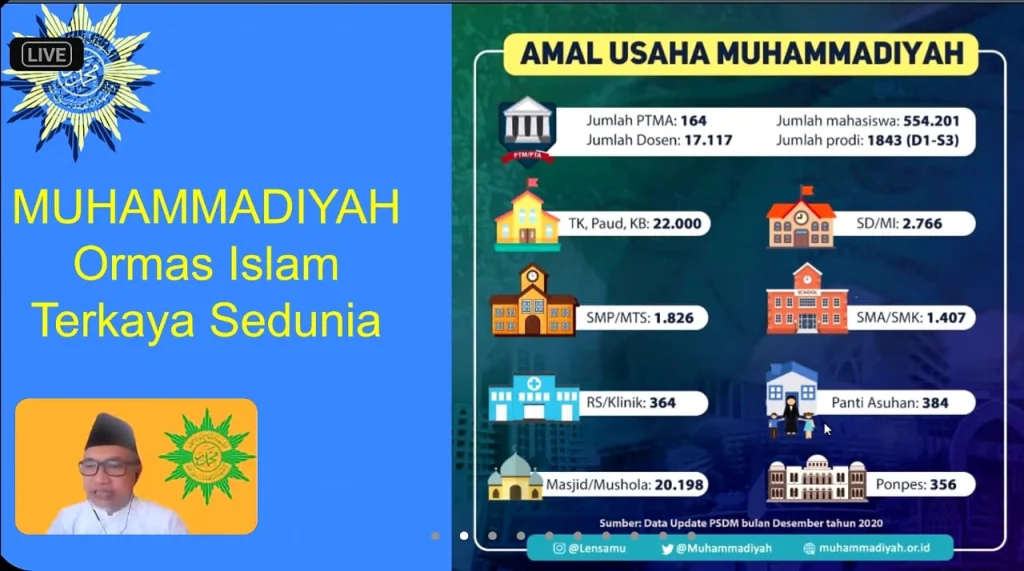 LIVE

MUHAMMADIYAH
Ormas Islam
Terkaya Sedunia

AMAL USAHA MUHAMMADIYAH

PTM/PTA

Jumlah PTMA: 164
Jumlah Dosen: 17.117
Jumlah mahasiswa: 554.201
Jumlah prodi: 1843 (D1-S3)

TK, Paud, KB: 22.000

SD/MI: 2.766

SMP/MTS: 1.826

SCHOOL

SMA/SMK: 1.407

RS/Klinik: 364

Panti Asuhan: 384

Masjid/Mushola: 20.198

Ponpes: 356

Sumber: Data Update PSDM bulan Desember tahun 2020

@Lensamu
@Muhammadiyah
muhammadiyah.or.id